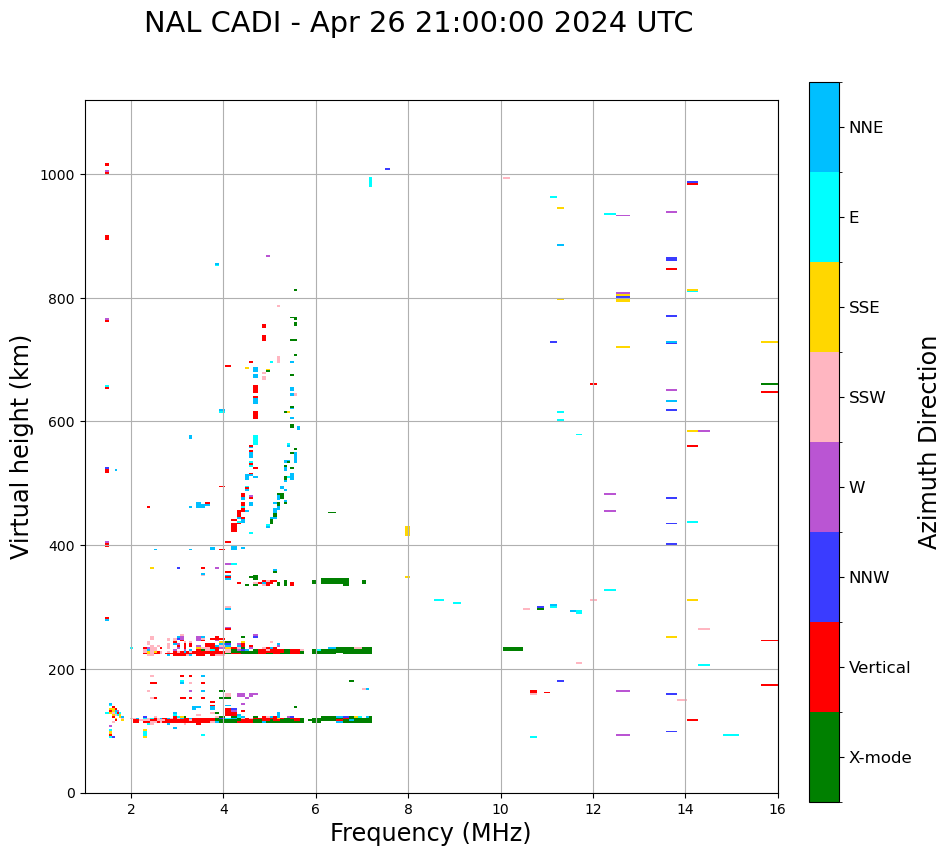 NAL CADI - Apr 26 21:00:00 2024 UTC

Virtual height (km)

1000
800
600
400
200
0

2
4
6
8
10
12
14
16

Frequency (MHz)

NNE
E
SSE
SSW
W
NNW
Vertical
X-mode

Azimuth Direction